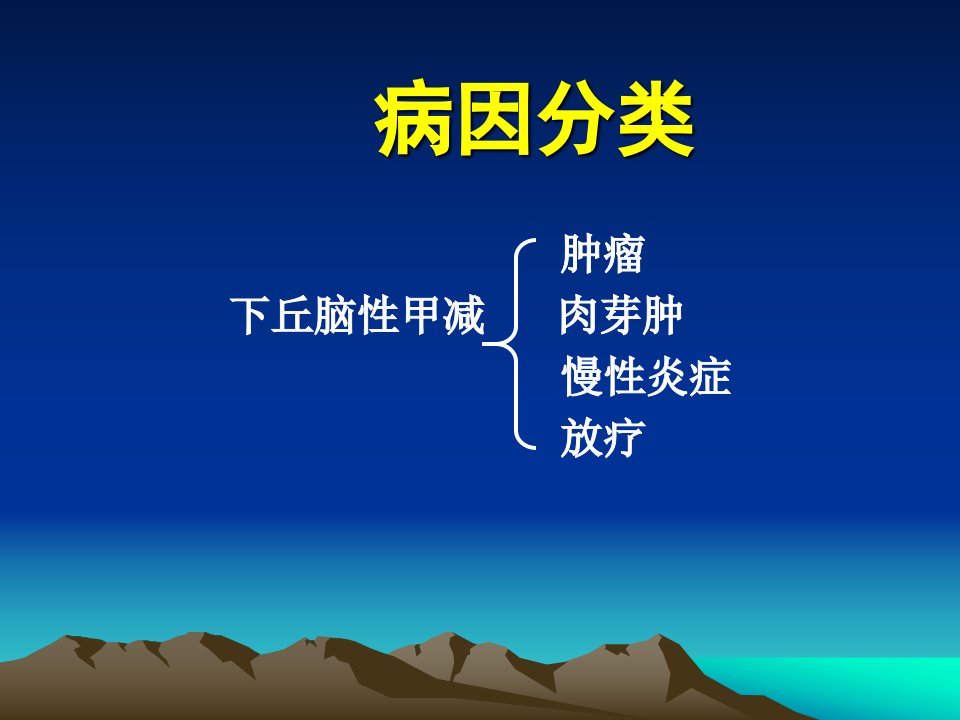 病因分类

下丘脑性甲减

肿瘤
肉芽肿
慢性炎症
放疗